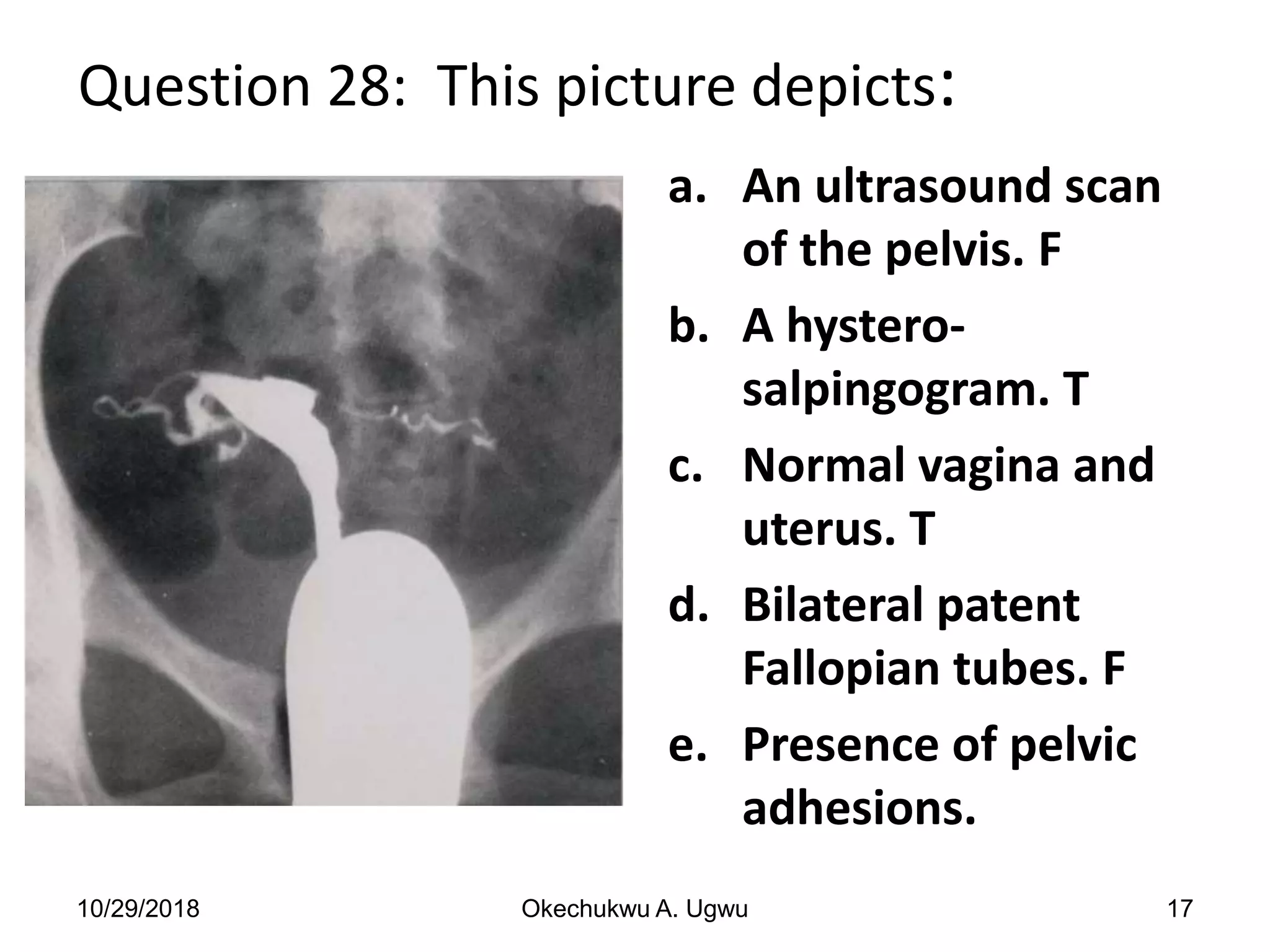 Question 28: This picture depicts:

a. An ultrasound scan of the pelvis. F

b. A hystero-salpingogram. T

c. Normal vagina and uterus. T

d. Bilateral patent Fallopian tubes. F

e. Presence of pelvic adhesions.

10/29/2018

Okechukwu A. Ugwu

17